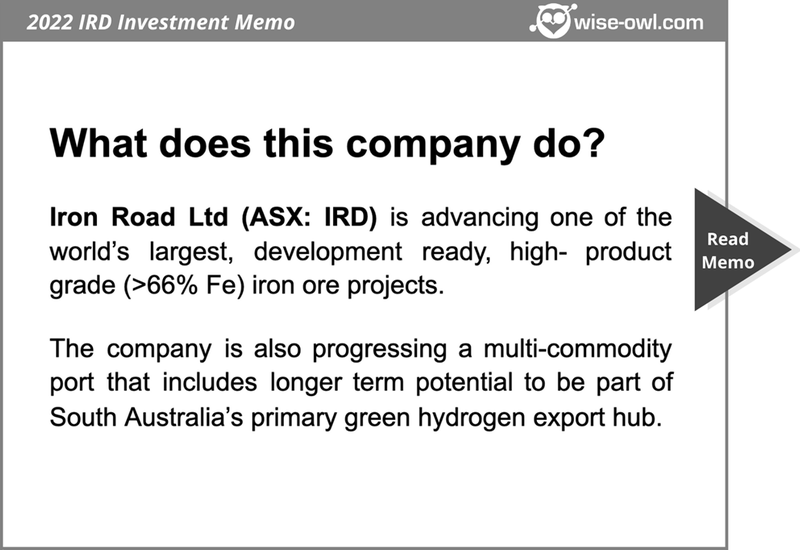 2022 IRD Investment Memo

wise-owl.com

What does this company do?

Iron Road Ltd (ASX: IRD) is advancing one of the world's largest, development ready, high- product grade (>66% Fe) iron ore projects.

The company is also progressing a multi-commodity port that includes longer term potential to be part of South Australia's primary green hydrogen export hub.

Read Memo